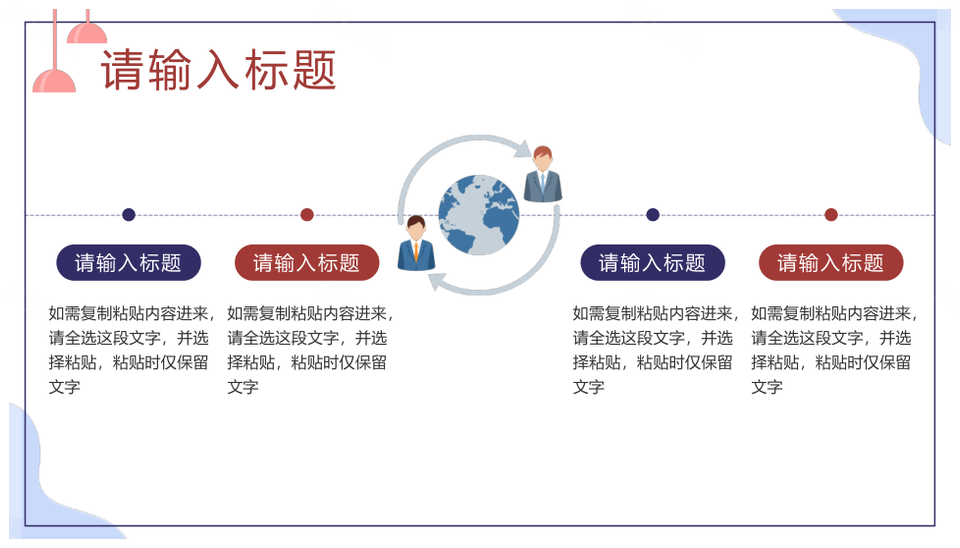 请输入标题

请输入标题

如需复制粘贴内容进来，请全选这段文字，并选择粘贴，粘贴时仅保留文字

请输入标题

如需复制粘贴内容进来，请全选这段文字，并选择粘贴，粘贴时仅保留文字

请输入标题

如需复制粘贴内容进来，请全选这段文字，并选择粘贴，粘贴时仅保留文字

请输入标题

如需复制粘贴内容进来，请全选这段文字，并选择粘贴，粘贴时仅保留文字